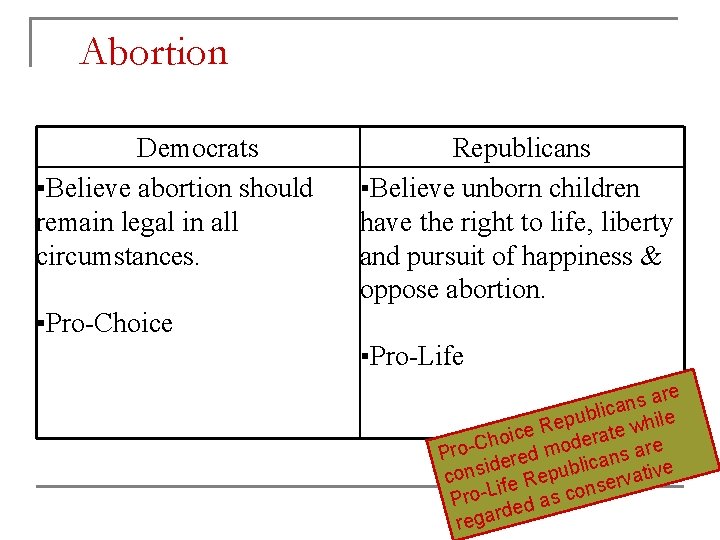 Abortion

| Democrats | Republicans |
|---|---|
| ▪Believe abortion should remain legal in all circumstances. ▪Pro-Choice | ▪Believe unborn children have the right to life, liberty and pursuit of happiness & oppose abortion. ▪Pro-Life |

Pro-Choice Republicans are considered moderate while Pro-Life Republicans are regarded as conservative